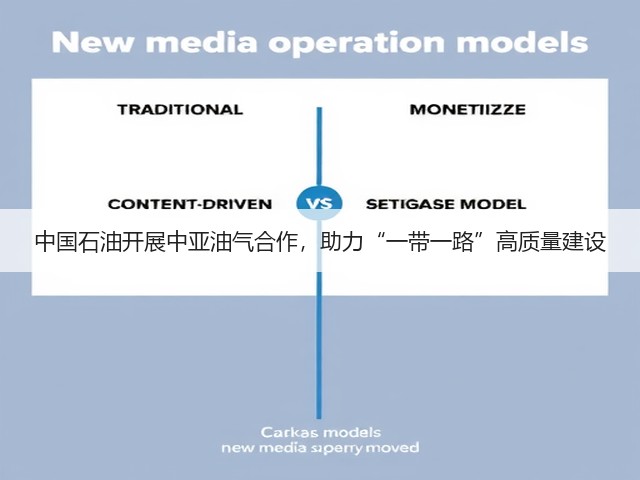 New media operation models

TRADITIONAL

MONETIIZZE

CONTENT-DRIVEN

VS

SETIGASE MODEL

中国石油开展中亚油气合作，助力“一带一路”高质量建设

Carkas models
new media siperry moved